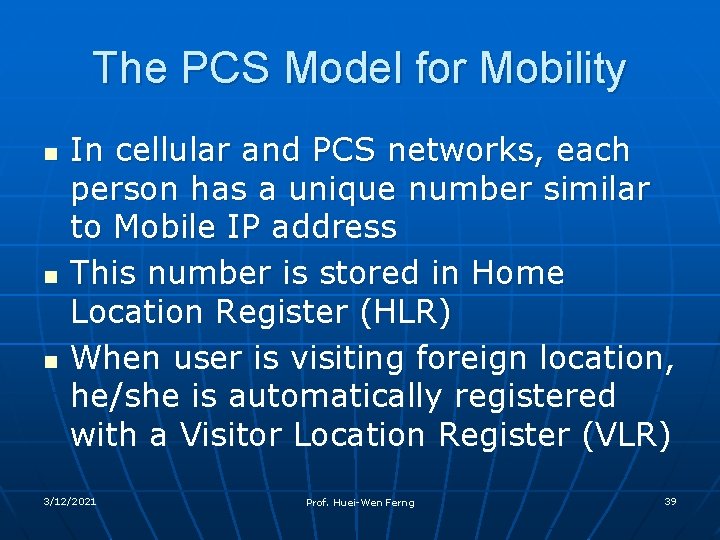 The PCS Model for Mobility

- In cellular and PCS networks, each person has a unique number similar to Mobile IP address
- This number is stored in Home Location Register (HLR)
- When user is visiting foreign location, he/she is automatically registered with a Visitor Location Register (VLR)

3/12/2021

Prof. Huei-Wen Ferng

39